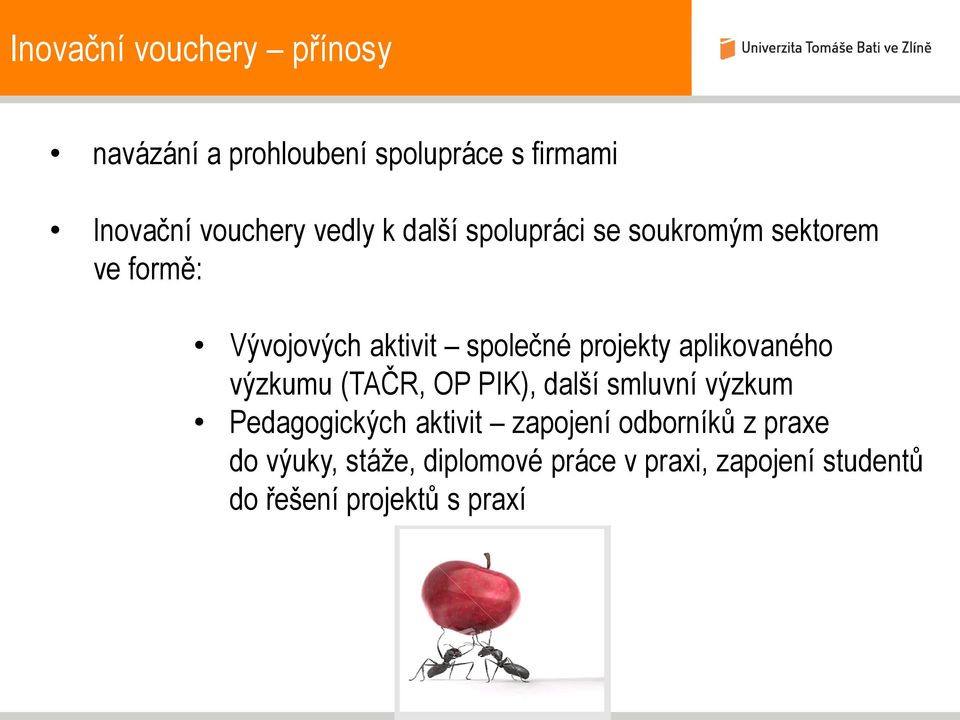 Inovační vouchery – přínosy

Univerzita Tomáše Bati ve Zlíně

• navázání a prohloubení spolupráce s firmami

• Inovační vouchery vedly k další spolupráci se soukromým sektorem ve formě:

• Vývojových aktivit – společné projekty aplikovaného výzkumu (TAČR, OP PIK), další smluvní výzkum
• Pedagogických aktivit – zapojení odborníků z praxe do výuky, stáže, diplomové práce v praxi, zapojení studentů do řešení projektů s praxí